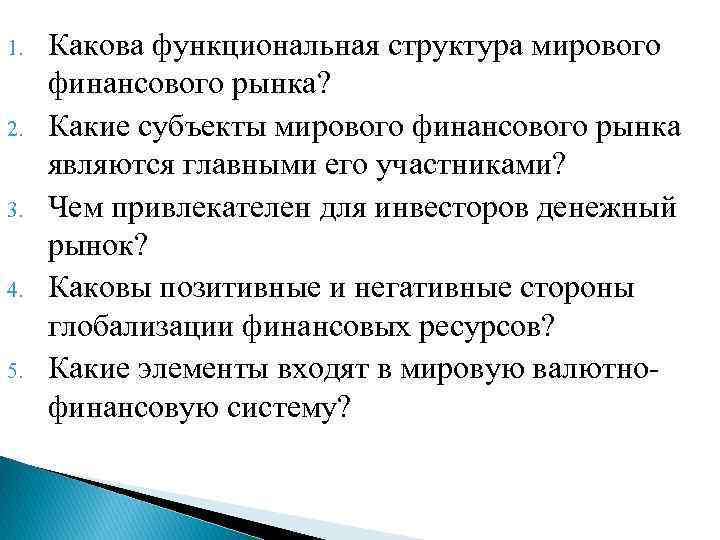 1. Какова функциональная структура мирового финансового рынка?
2. Какие субъекты мирового финансового рынка являются главными его участниками?
3. Чем привлекателен для инвесторов денежный рынок?
4. Каковы позитивные и негативные стороны глобализации финансовых ресурсов?
5. Какие элементы входят в мировую валютно-финансовую систему?